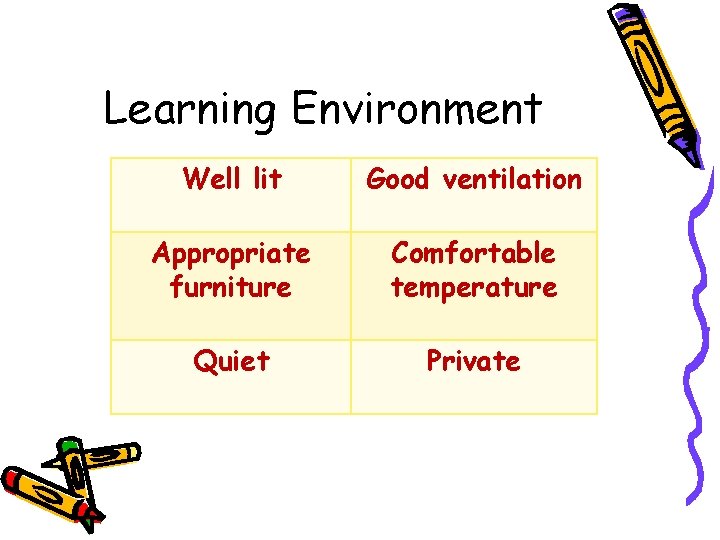 Learning Environment

| Well lit | Good ventilation |
|---|---|
| Appropriate furniture | Comfortable temperature |
| Quiet | Private |